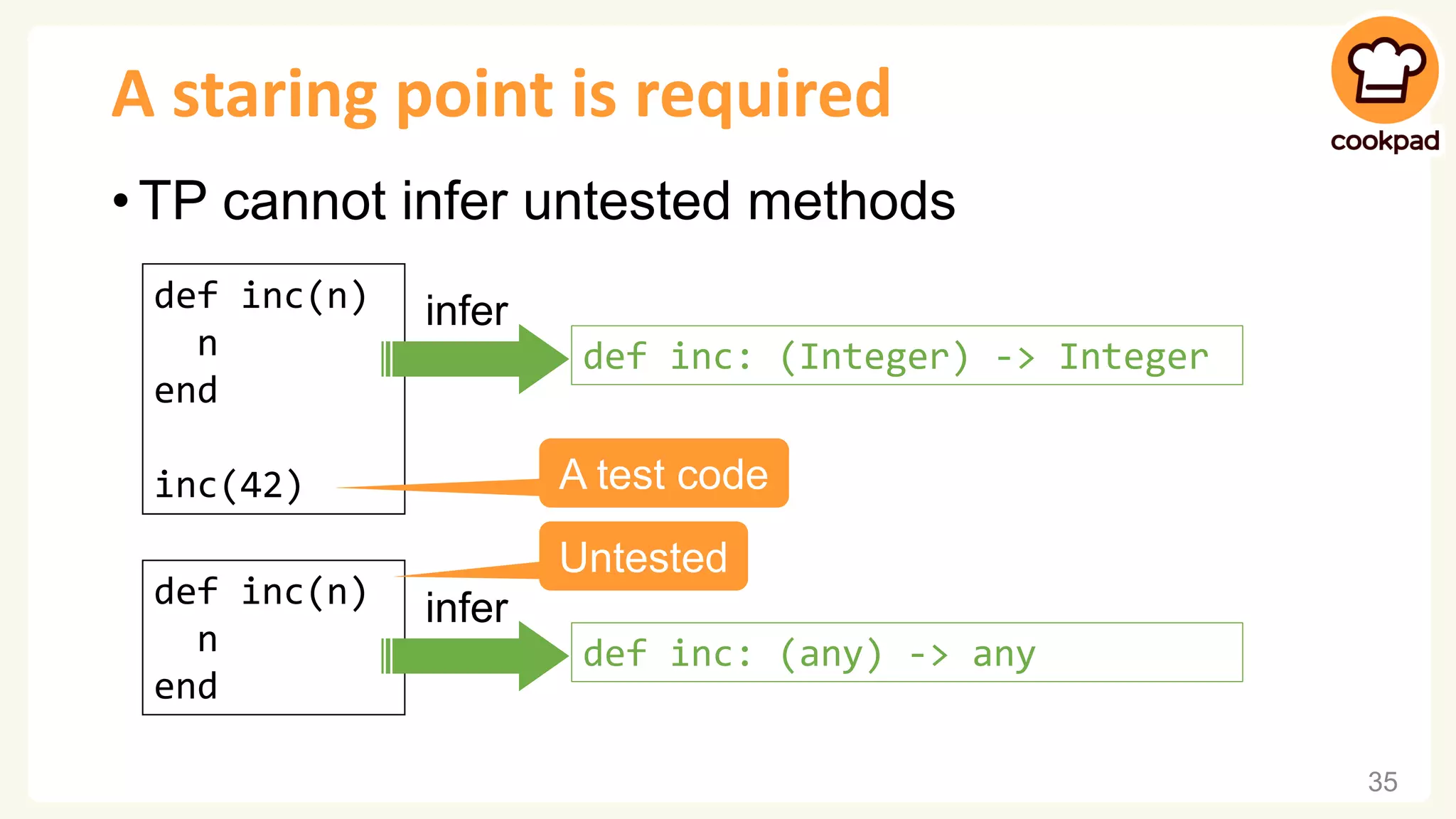 A staring point is required

cookpad

• TP cannot infer untested methods

def inc(n)
  n
end

inc(42)

infer

def inc: (Integer) -> Integer

A test code

Untested

def inc(n)
  n
end

infer

def inc: (any) -> any

35